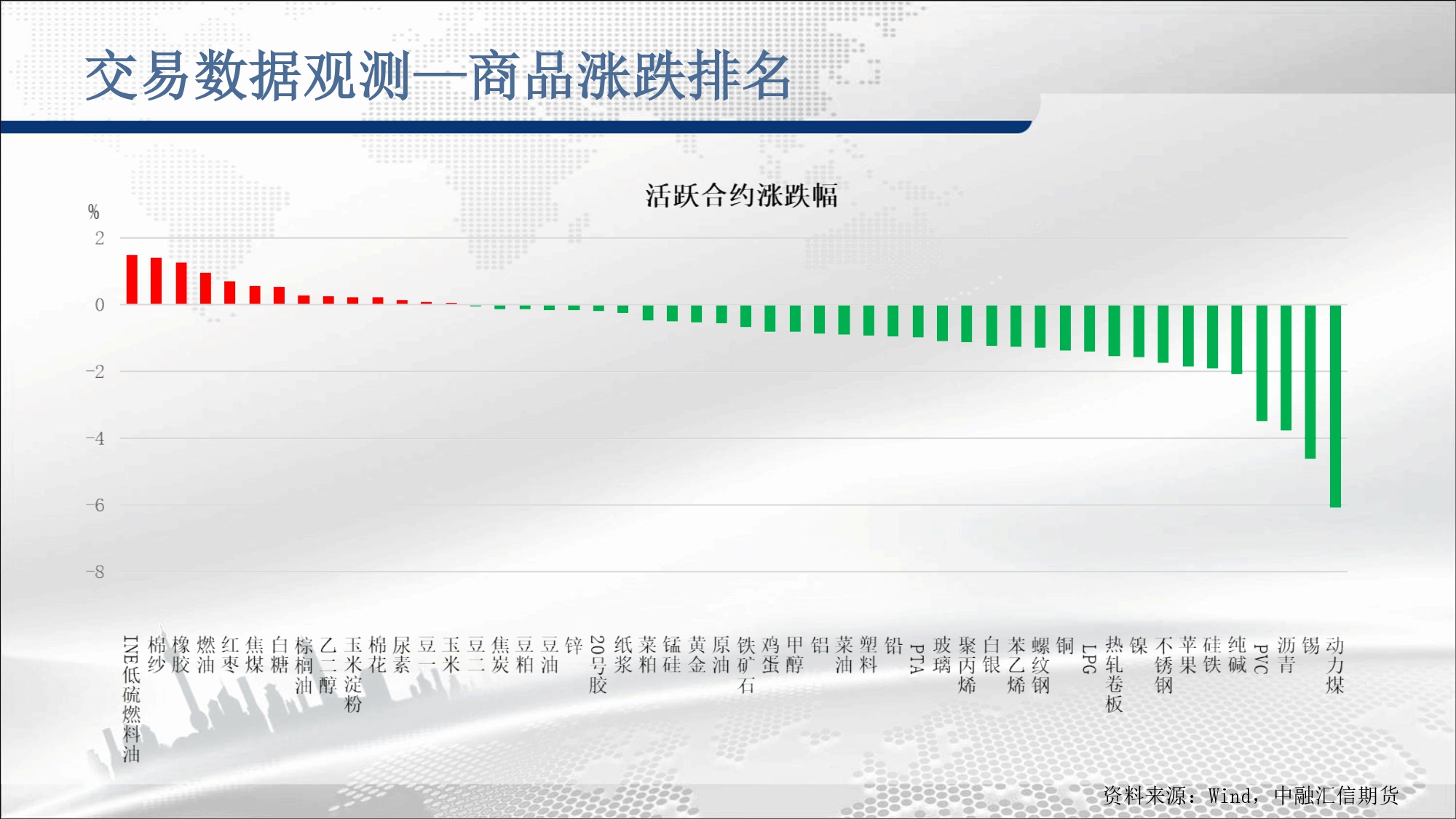 交易数据观测—商品涨跌排名

活跃合约涨跌幅

%
2
0
−2
−4
−6
−8

INE低硫燃料油
棉纱
橡胶
燃油
红枣
焦煤
白糖
棕榈油
乙二醇
玉米淀粉
棉花
尿素
豆一
玉米
豆二
焦炭
豆粕
豆油
锌
20号胶
纸浆
菜粕
锰硅
黄金
原油
铁矿石
鸡蛋
甲醇
铝
菜油
塑料
铅
PTA
玻璃
聚丙烯
白银
苯乙烯
螺纹钢
铜
LPG
热轧卷板
镍
不锈钢
苹果
硅铁
纯碱
PVC
沥青
锡
动力煤

资料来源：Wind，中融汇信期货